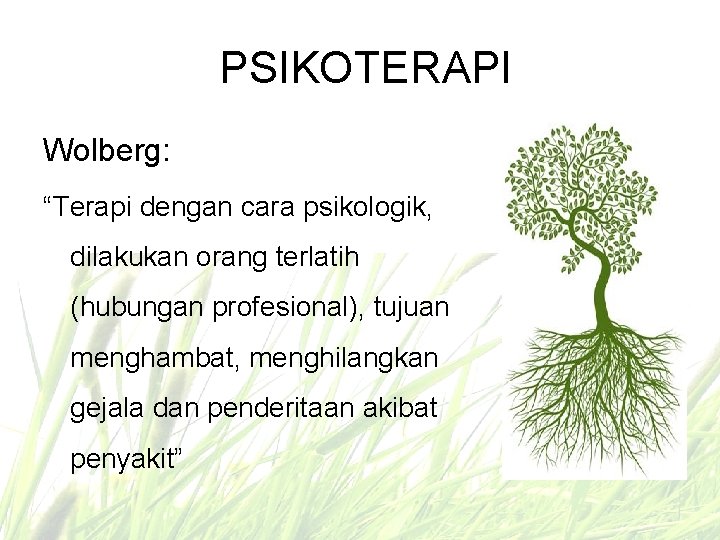 PSIKOTERAPI

Wolberg:

“Terapi dengan cara psikologik, dilakukan orang terlatih (hubungan profesional), tujuan menghambat, menghilangkan gejala dan penderitaan akibat penyakit”